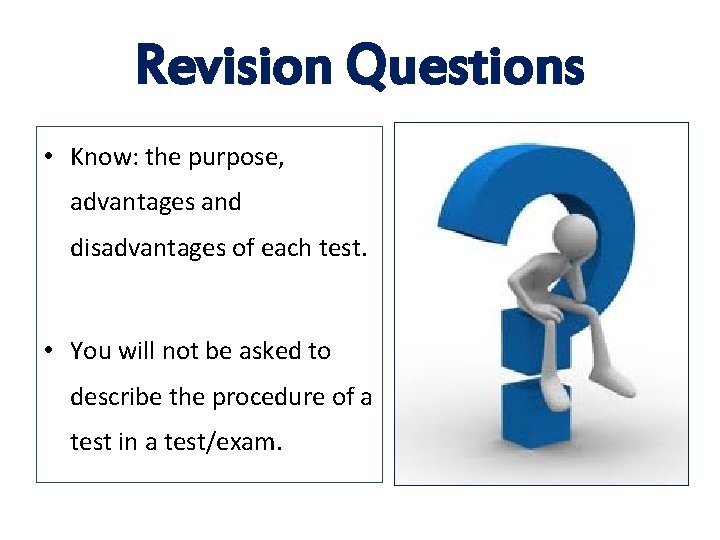 Revision Questions

• Know: the purpose, advantages and disadvantages of each test.

• You will not be asked to describe the procedure of a test in a test/exam.